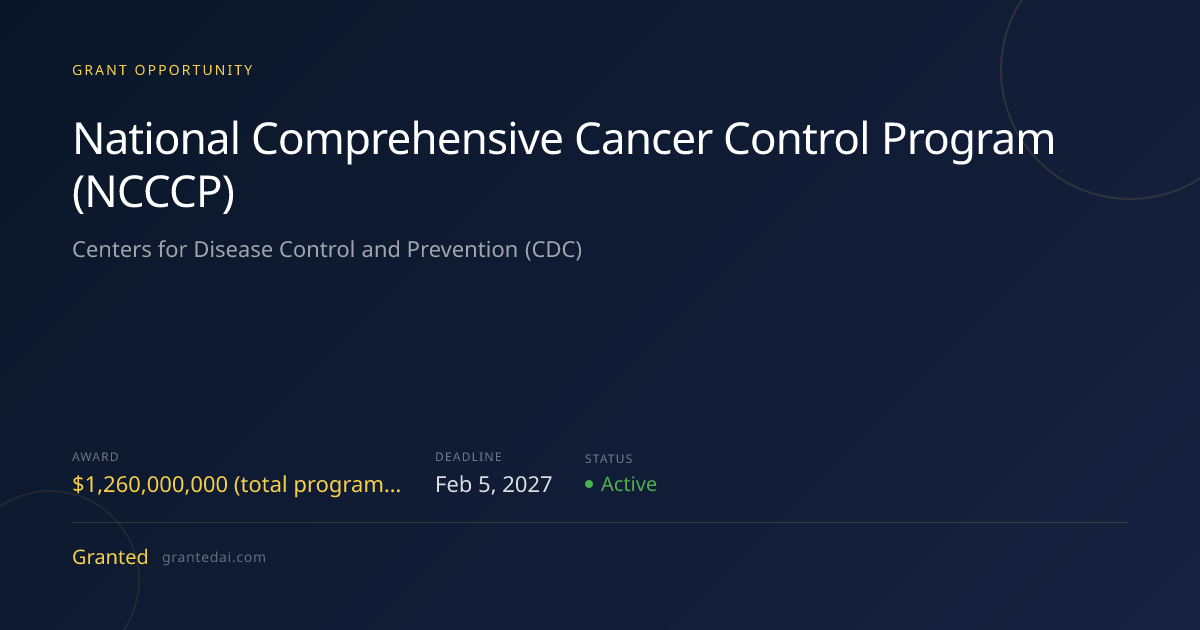 GRANT OPPORTUNITY

National Comprehensive Cancer Control Program (NCCCP)

Centers for Disease Control and Prevention (CDC)

AWARD
$1,260,000,000 (total program...

DEADLINE
Feb 5, 2027

STATUS
• Active

Granted grantedai.com